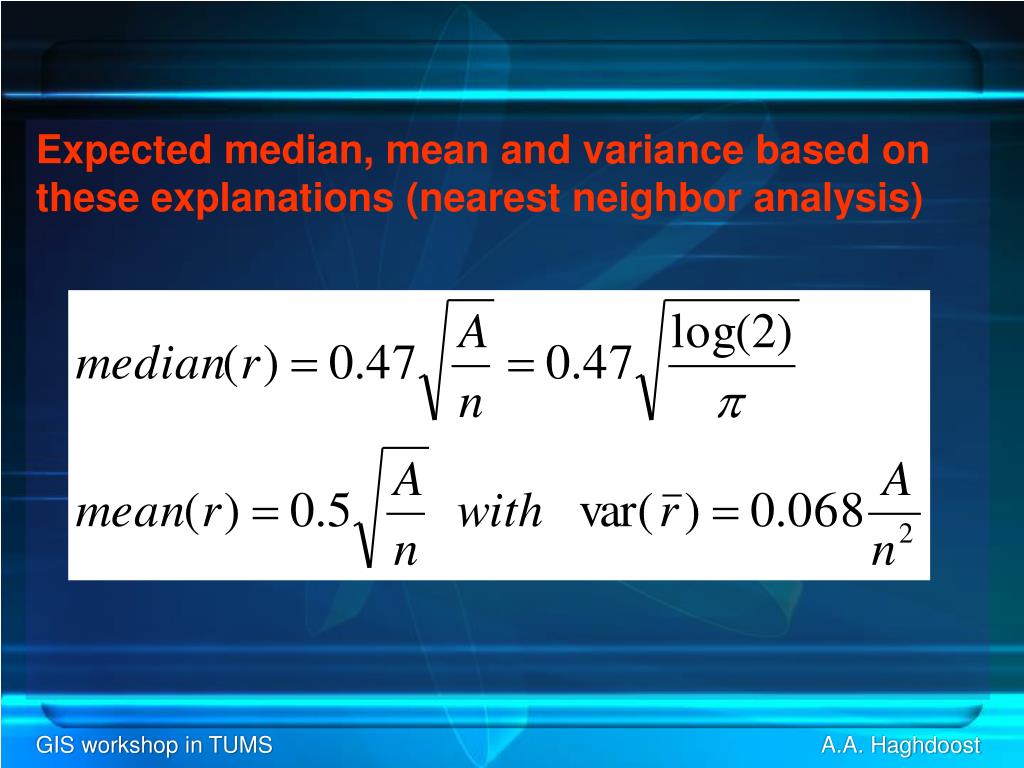 Expected median, mean and variance based on these explanations (nearest neighbor analysis)

$median(r) = 0.47\sqrt{\frac{A}{n}} = 0.47\sqrt{\frac{\log(2)}{\pi}}$

$mean(r) = 0.5\sqrt{\frac{A}{n}} \quad with \quad \mathrm{var}(\bar{r}) = 0.068\frac{A}{n^2}$

GIS workshop in TUMS

A.A. Haghdoost